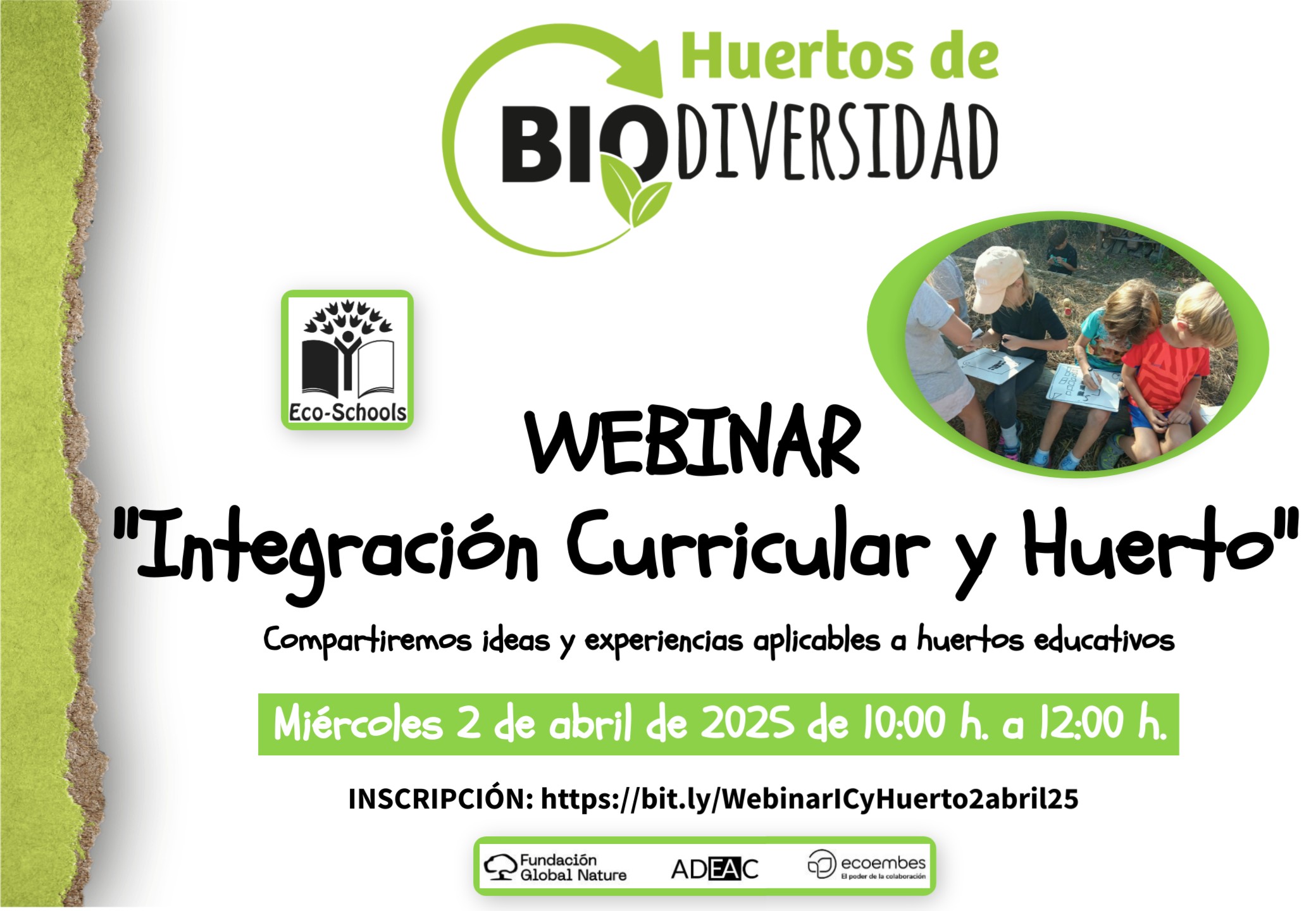 Huertos de BIODIVERSIDAD

Eco-Schools

WEBINAR

"Integración Curricular y Huerto"

Compartiremos ideas y experiencias aplicables a huertos educativos

Miércoles 2 de abril de 2025 de 10:00 h. a 12:00 h.

INSCRIPCIÓN: https://bit.ly/WebinarICyHuerto2abril25

Fundación Global Nature ADEAC ecoembes El poder de la colaboración